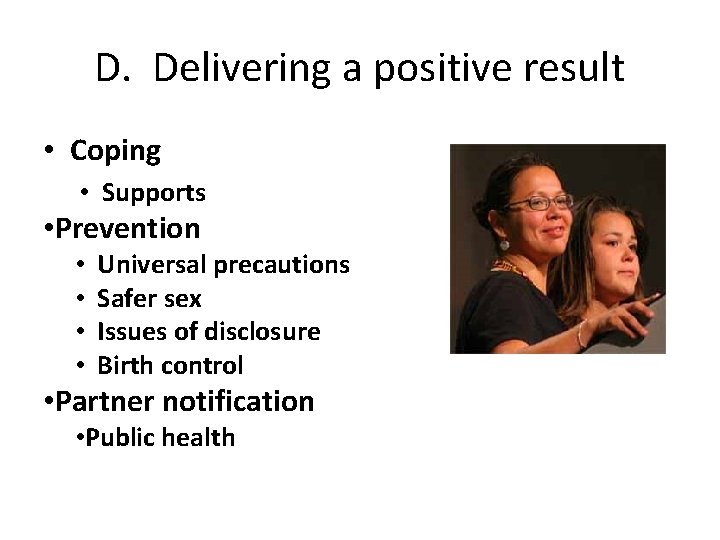 D. Delivering a positive result

• Coping
 • Supports
•Prevention
 • Universal precautions
 • Safer sex
 • Issues of disclosure
 • Birth control
•Partner notification
 •Public health